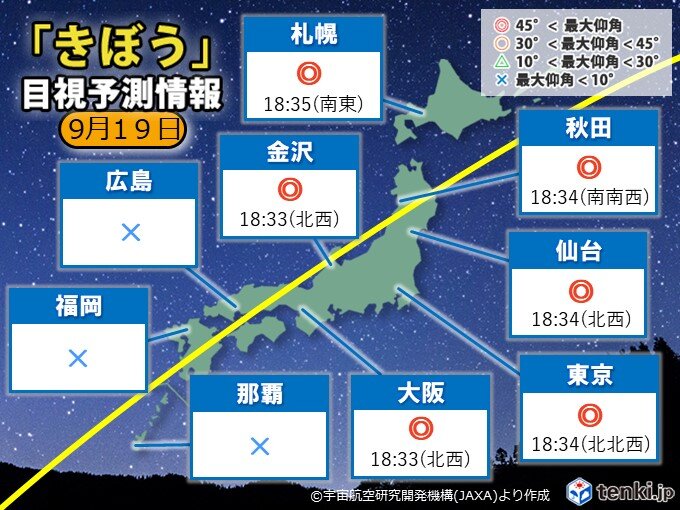 「きぼう」
目視予測情報
9月19日

◎ 45° < 最大仰角
○ 30° < 最大仰角 < 45°
△ 10° < 最大仰角 < 30°
× 最大仰角 < 10°

札幌
◎
18:35(南東)

秋田
◎
18:34(南南西)

金沢
◎
18:33(北西)

広島
×

仙台
◎
18:34(北西)

福岡
×

東京
◎
18:34(北北西)

那覇
×

大阪
◎
18:33(北西)

©宇宙航空研究開発機構(JAXA)より作成

tenki.jp